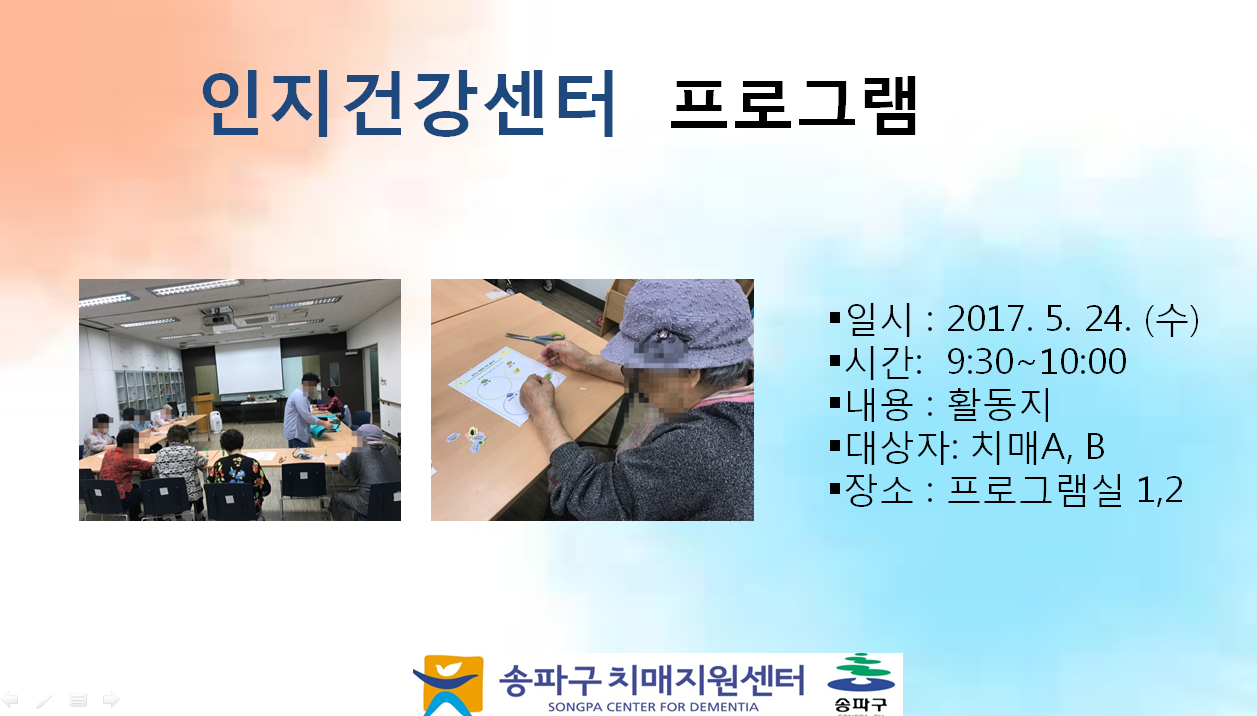 인지건강센터 프로그램

▪일시 : 2017. 5. 24. (수)
▪시간: 9:30~10:00
▪내용 : 활동지
▪대상자: 치매A, B
▪장소 : 프로그램실 1,2

송파구 치매지원센터
SONGPA CENTER FOR DEMENTIA
송파구